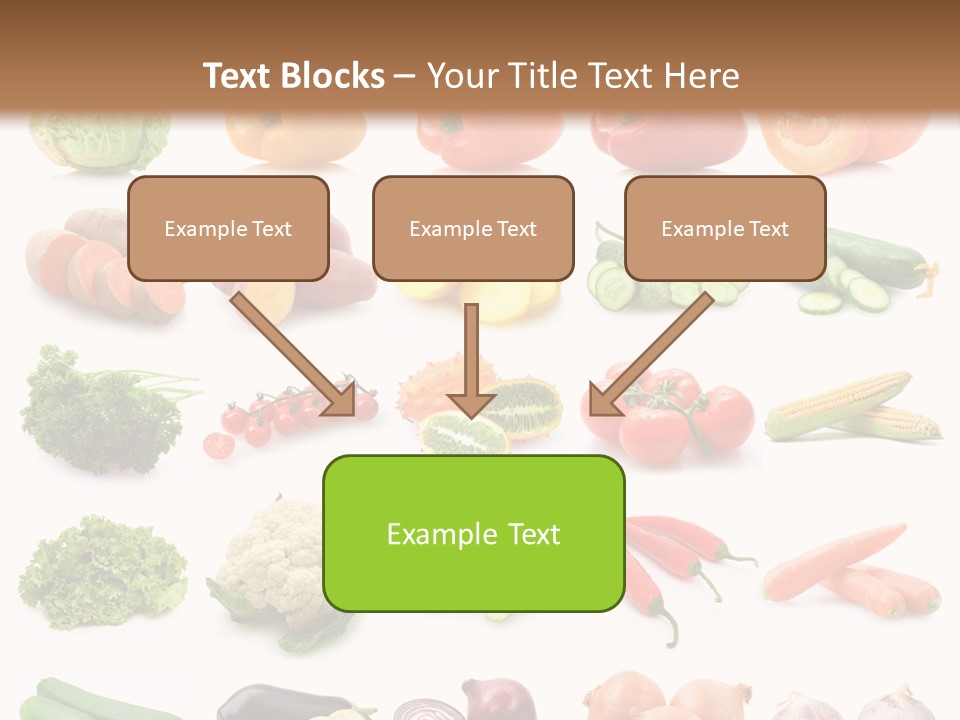 Text Blocks – Your Title Text Here

Example Text

Example Text

Example Text

Example Text